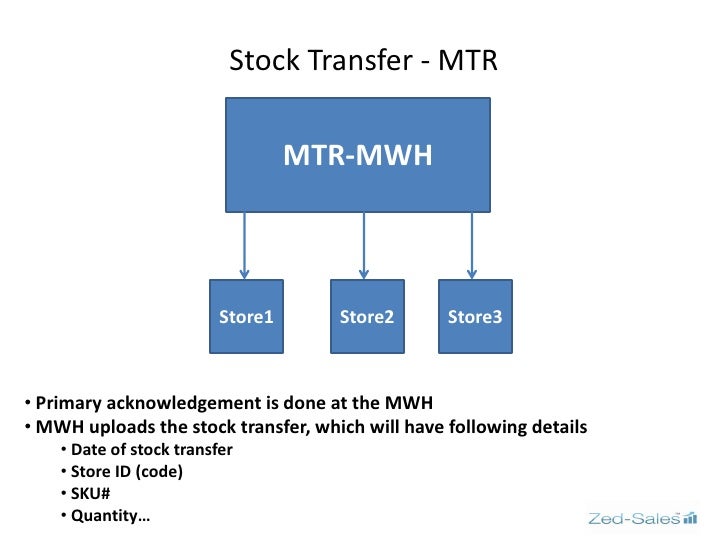 Stock Transfer - MTR

MTR-MWH

Store1

Store2

Store3

• Primary acknowledgement is done at the MWH
• MWH uploads the stock transfer, which will have following details
• Date of stock transfer
• Store ID (code)
• SKU#
• Quantity…

Zed-Sales